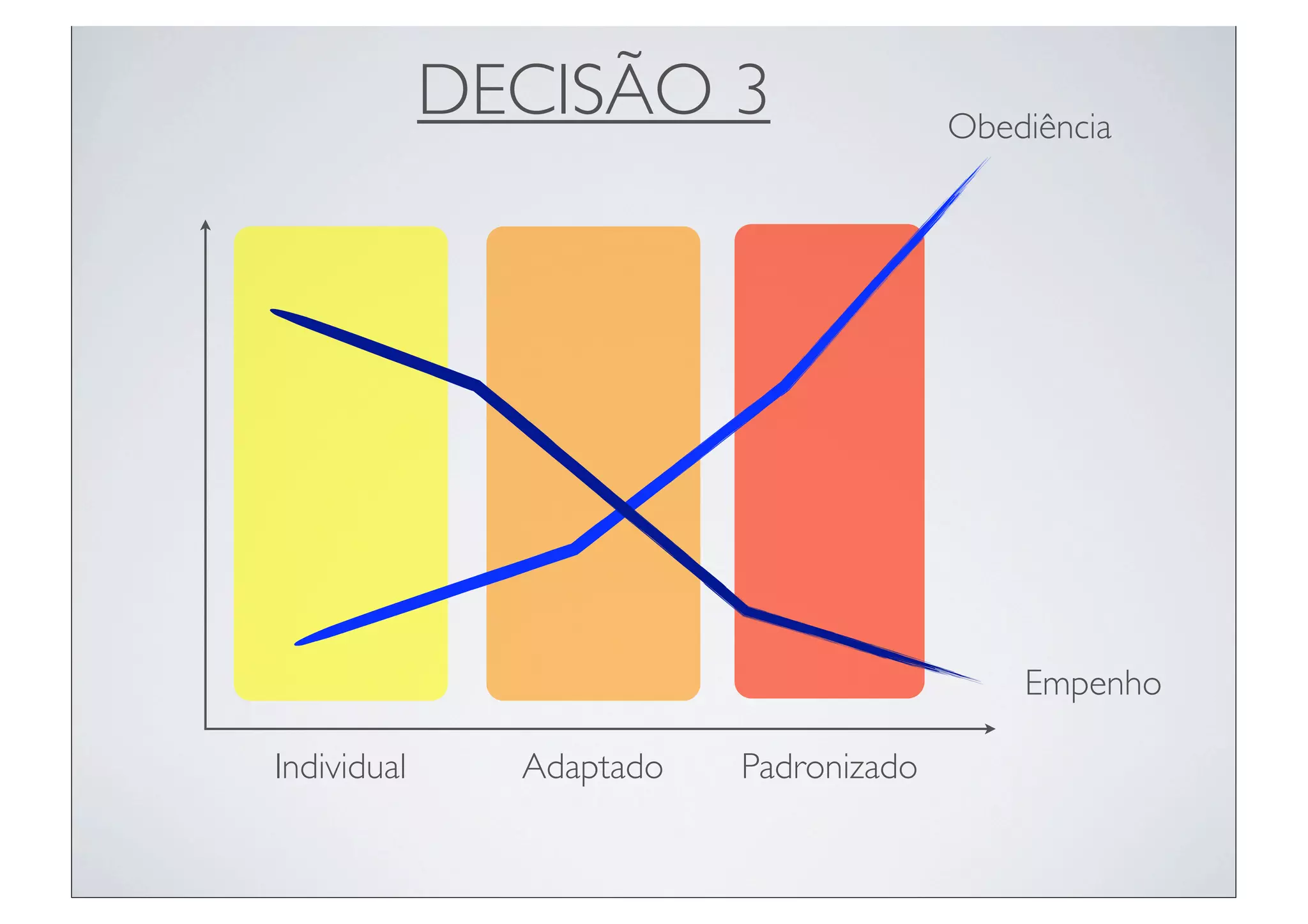 DECISÃO 3

Obediência

Empenho

Individual

Adaptado

Padronizado